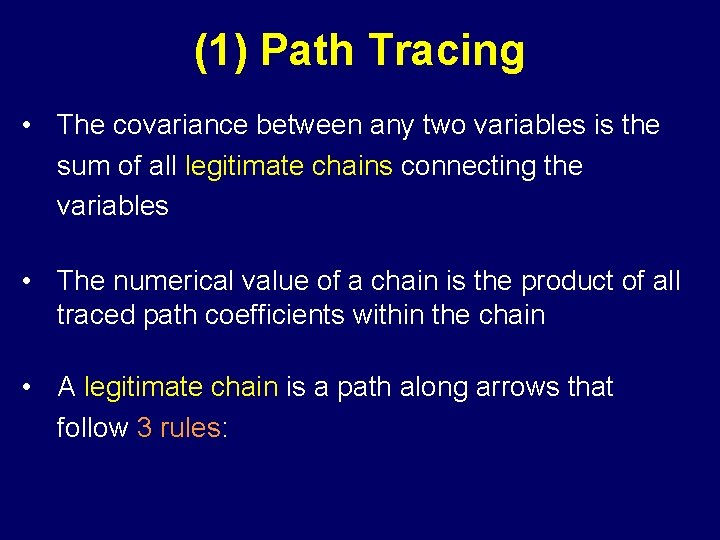 (1) Path Tracing

• The covariance between any two variables is the sum of all legitimate chains connecting the variables

• The numerical value of a chain is the product of all traced path coefficients within the chain

• A legitimate chain is a path along arrows that follow 3 rules: